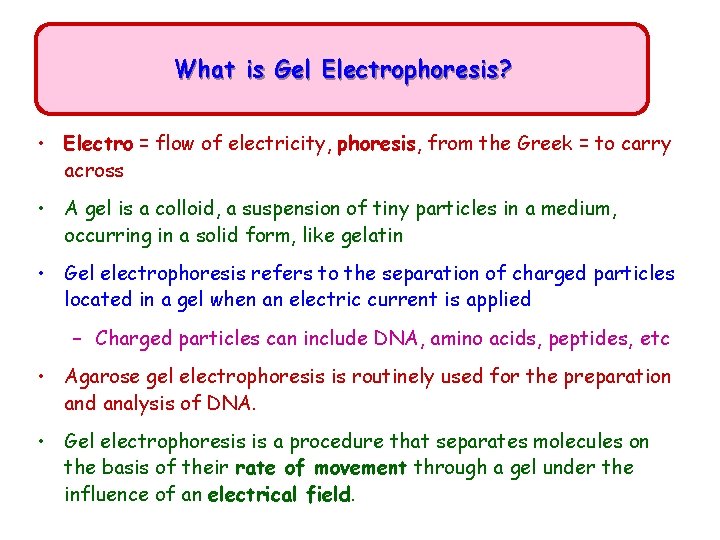 What is Gel Electrophoresis?

• Electro = flow of electricity, phoresis, from the Greek = to carry across

• A gel is a colloid, a suspension of tiny particles in a medium, occurring in a solid form, like gelatin

• Gel electrophoresis refers to the separation of charged particles located in a gel when an electric current is applied

– Charged particles can include DNA, amino acids, peptides, etc

• Agarose gel electrophoresis is routinely used for the preparation and analysis of DNA.

• Gel electrophoresis is a procedure that separates molecules on the basis of their rate of movement through a gel under the influence of an electrical field.